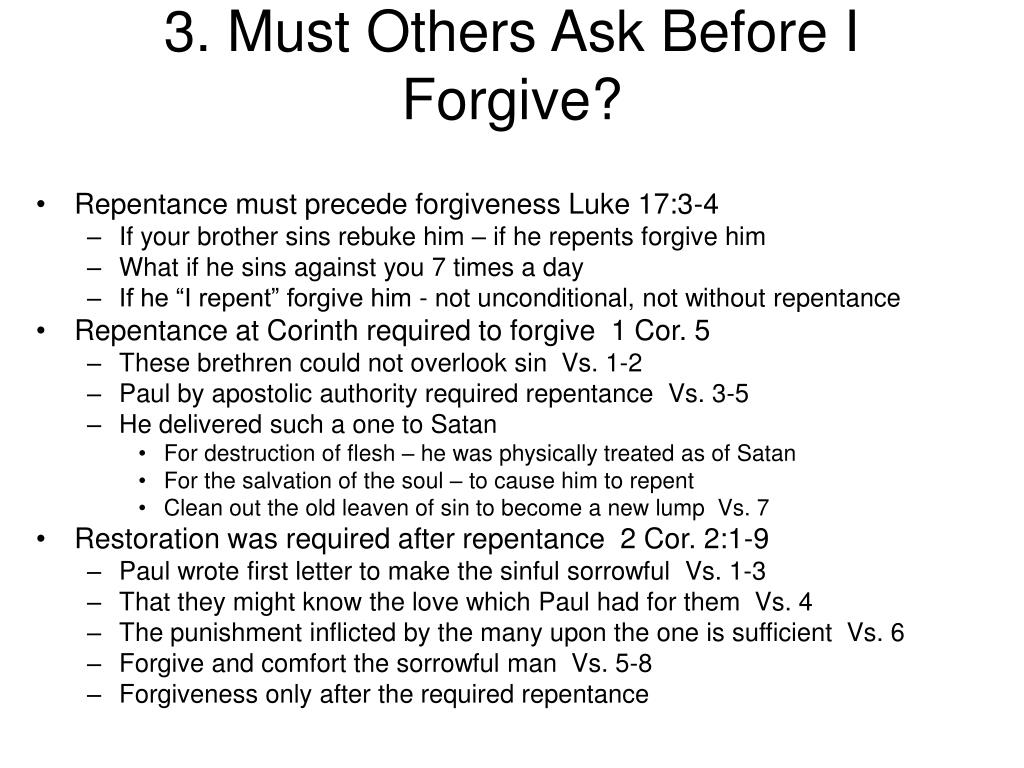 3. Must Others Ask Before I Forgive?

• Repentance must precede forgiveness Luke 17:3-4
– If your brother sins rebuke him – if he repents forgive him
– What if he sins against you 7 times a day
– If he “I repent” forgive him - not unconditional, not without repentance
• Repentance at Corinth required to forgive 1 Cor. 5
– These brethren could not overlook sin Vs. 1-2
– Paul by apostolic authority required repentance Vs. 3-5
– He delivered such a one to Satan
• For destruction of flesh – he was physically treated as of Satan
• For the salvation of the soul – to cause him to repent
• Clean out the old leaven of sin to become a new lump Vs. 7
• Restoration was required after repentance 2 Cor. 2:1-9
– Paul wrote first letter to make the sinful sorrowful Vs. 1-3
– That they might know the love which Paul had for them Vs. 4
– The punishment inflicted by the many upon the one is sufficient Vs. 6
– Forgive and comfort the sorrowful man Vs. 5-8
– Forgiveness only after the required repentance